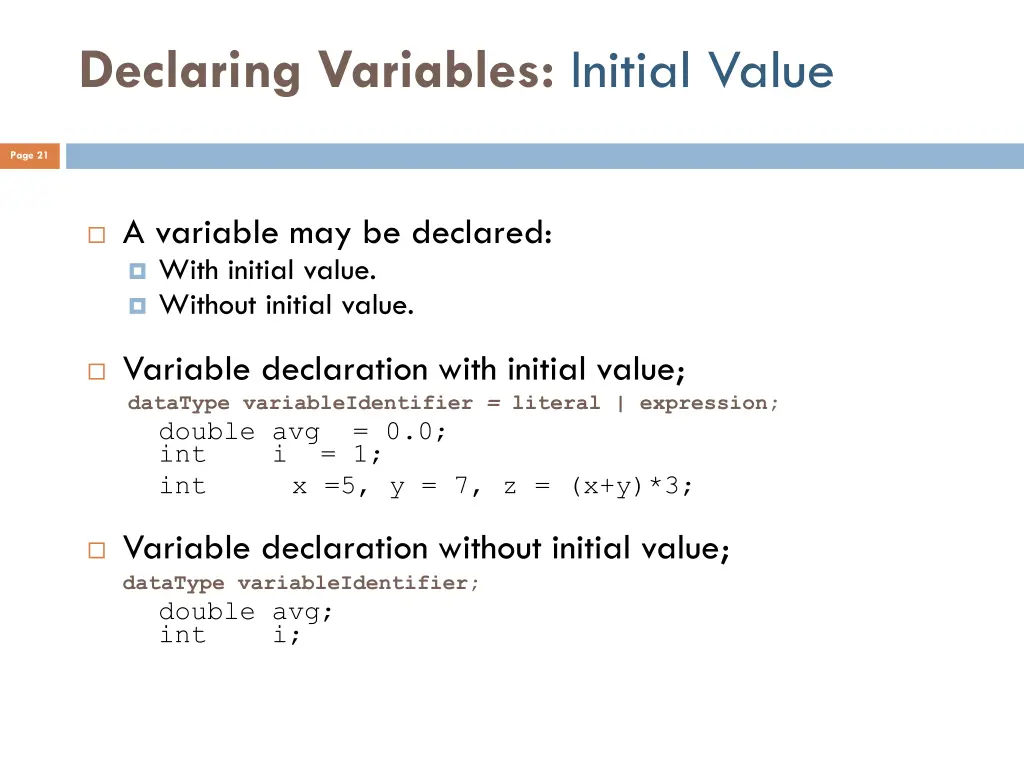 Declaring Variables: Initial Value

Page 21

A variable may be declared:
With initial value.
Without initial value.

Variable declaration with initial value;
dataType variableIdentifier = literal | expression;
double avg = 0.0;
int i = 1;
int x =5, y = 7, z = (x+y)*3;

Variable declaration without initial value;
dataType variableIdentifier;
double avg;
int i;